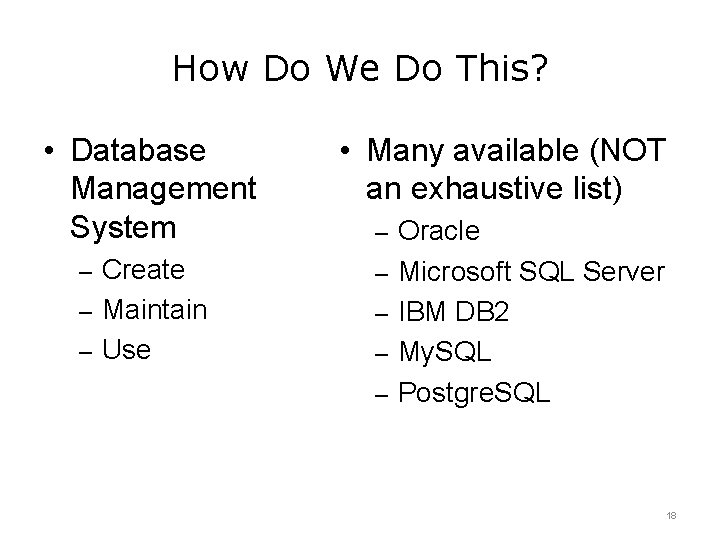 How Do We Do This?

• Database Management System
– Create
– Maintain
– Use

• Many available (NOT an exhaustive list)
– Oracle
– Microsoft SQL Server
– IBM DB2
– MySQL
– PostgreSQL

18